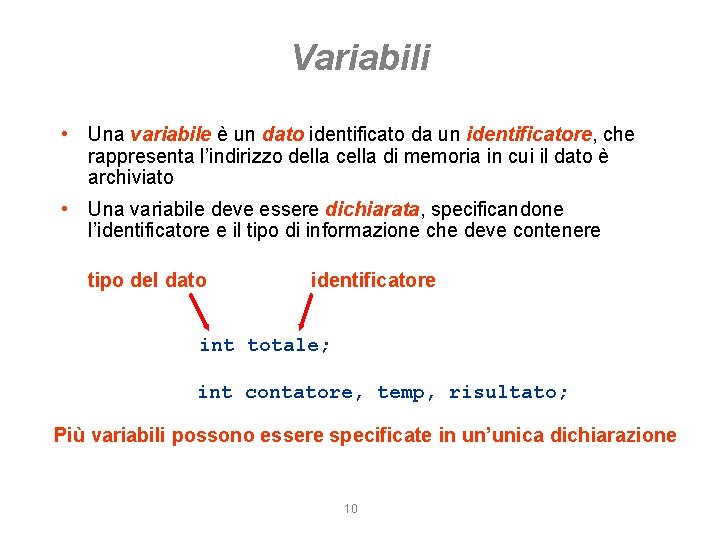 Variabili

• Una variabile è un dato identificato da un identificatore, che rappresenta l'indirizzo della cella di memoria in cui il dato è archiviato

• Una variabile deve essere dichiarata, specificandone l'identificatore e il tipo di informazione che deve contenere

tipo del dato

identificatore

int totale;

int contatore, temp, risultato;

Più variabili possono essere specificate in un'unica dichiarazione

10